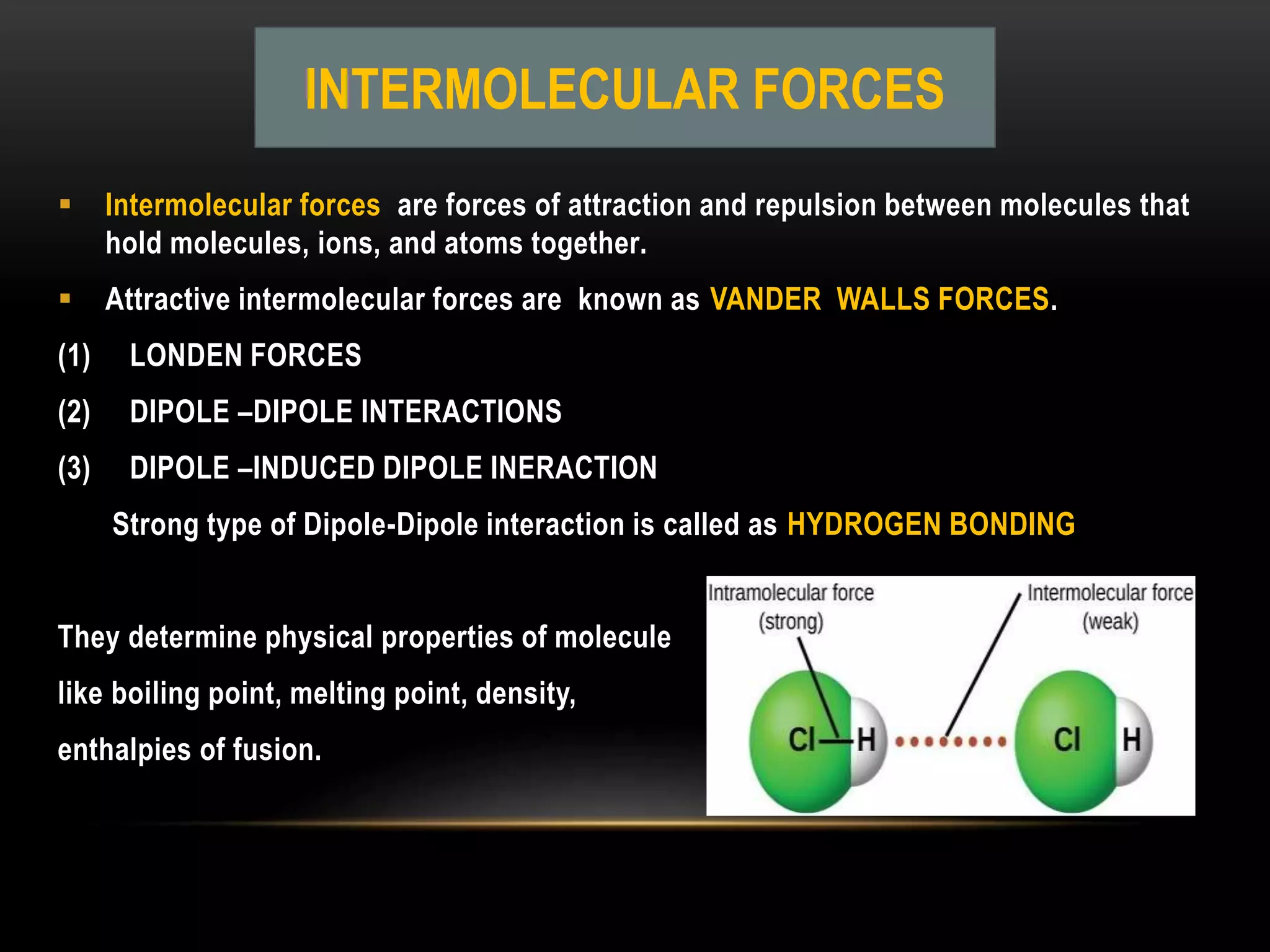 INTERMOLECULAR FORCES

▪ Intermolecular forces are forces of attraction and repulsion between molecules that hold molecules, ions, and atoms together.

▪ Attractive intermolecular forces are known as VANDER WALLS FORCES.

(1) LONDEN FORCES

(2) DIPOLE –DIPOLE INTERACTIONS

(3) DIPOLE –INDUCED DIPOLE INERACTION

Strong type of Dipole-Dipole interaction is called as HYDROGEN BONDING

They determine physical properties of molecule like boiling point, melting point, density, enthalpies of fusion.

Intramolecular force (strong)

Intermolecular force (weak)

Cl—H

Cl H